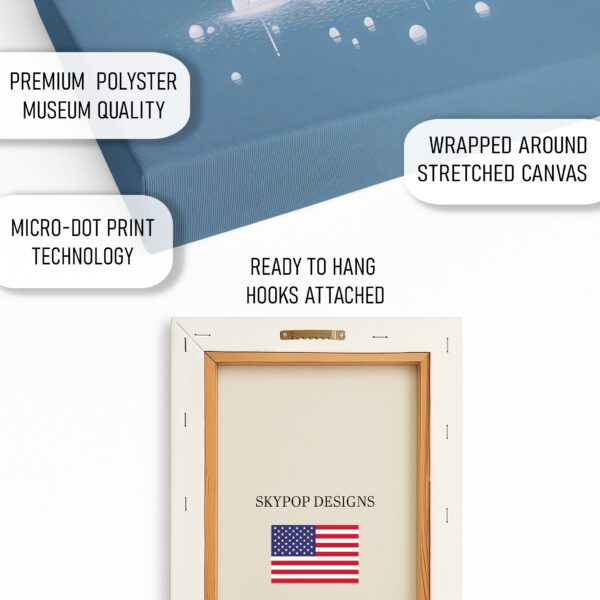 PREMIUM POLYSTER
MUSEUM QUALITY

WRAPPED AROUND
STRETCHED CANVAS

MICRO-DOT PRINT
TECHNOLOGY

READY TO HANG
HOOKS ATTACHED

SKYPOP DESIGNS